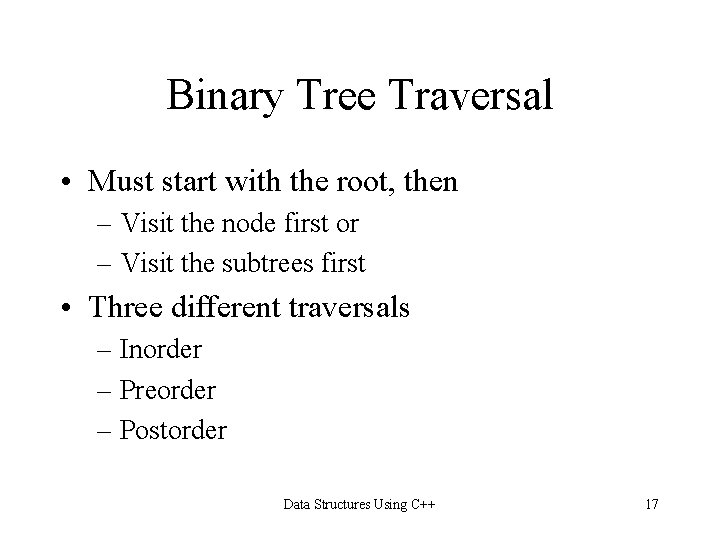 Binary Tree Traversal

• Must start with the root, then
 – Visit the node first or
 – Visit the subtrees first
• Three different traversals
 – Inorder
 – Preorder
 – Postorder

Data Structures Using C++

17